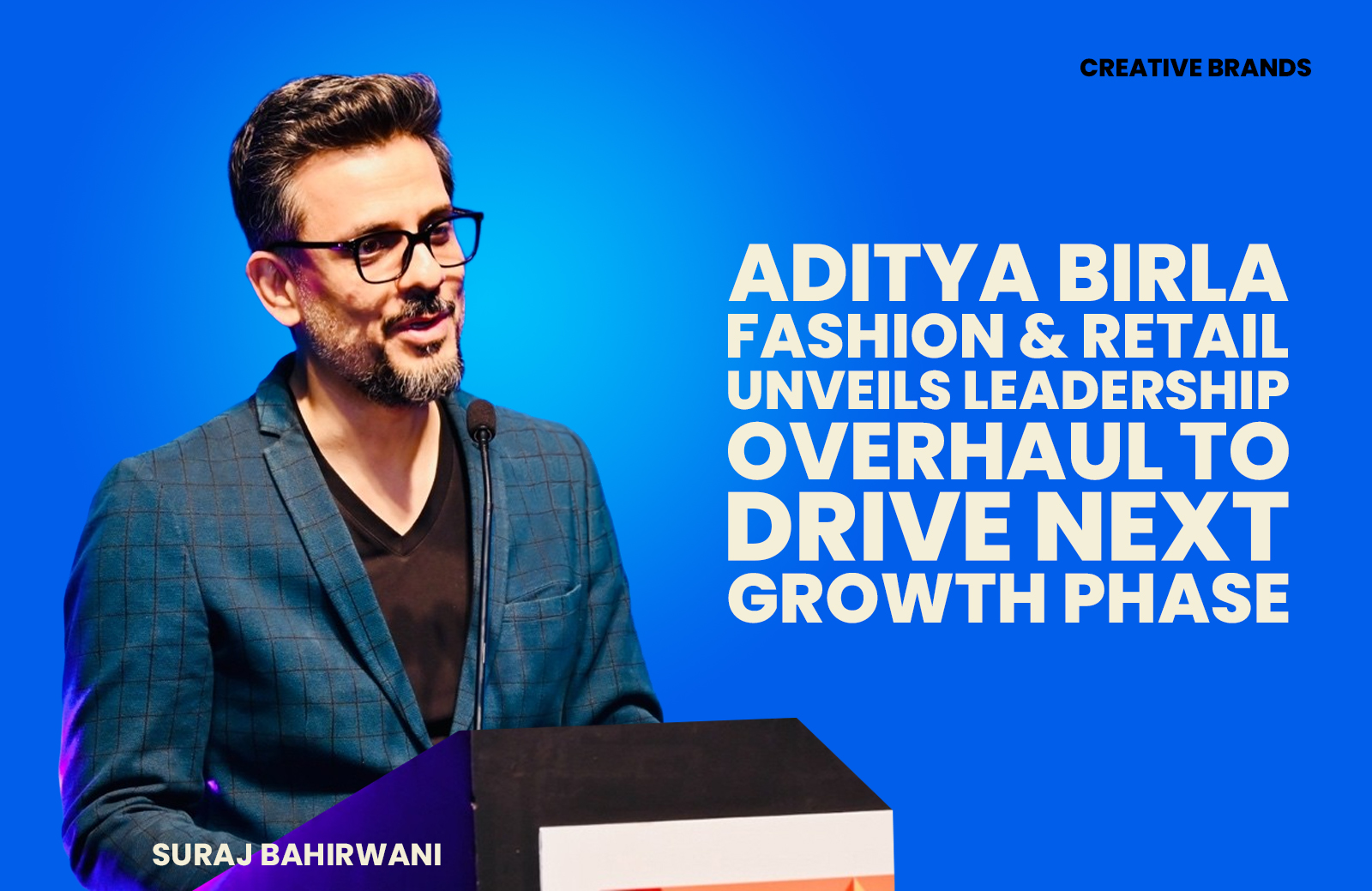 CREATIVE BRANDS

ADITYA BIRLA FASHION & RETAIL UNVEILS LEADERSHIP OVERHAUL TO DRIVE NEXT GROWTH PHASE

SURAJ BAHIRWANI